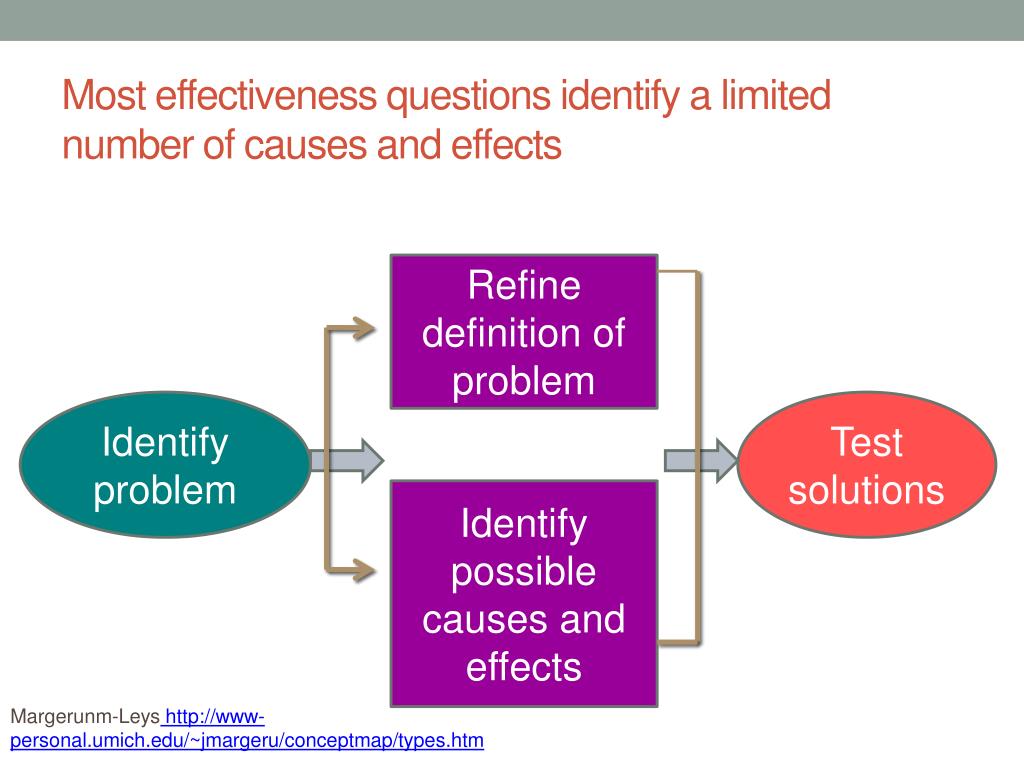 Most effectiveness questions identify a limited number of causes and effects

Identify problem

Refine definition of problem

Identify possible causes and effects

Test solutions

Margerunm-Leys http://www-personal.umich.edu/~jmargeru/conceptmap/types.htm